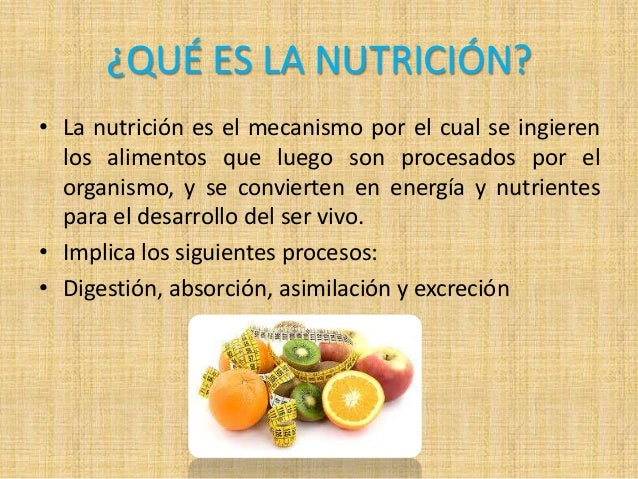 ¿QUÉ ES LA NUTRICIÓN?

• La nutrición es el mecanismo por el cual se ingieren los alimentos que luego son procesados por el organismo, y se convierten en energía y nutrientes para el desarrollo del ser vivo.

• Implica los siguientes procesos:

• Digestión, absorción, asimilación y excreción